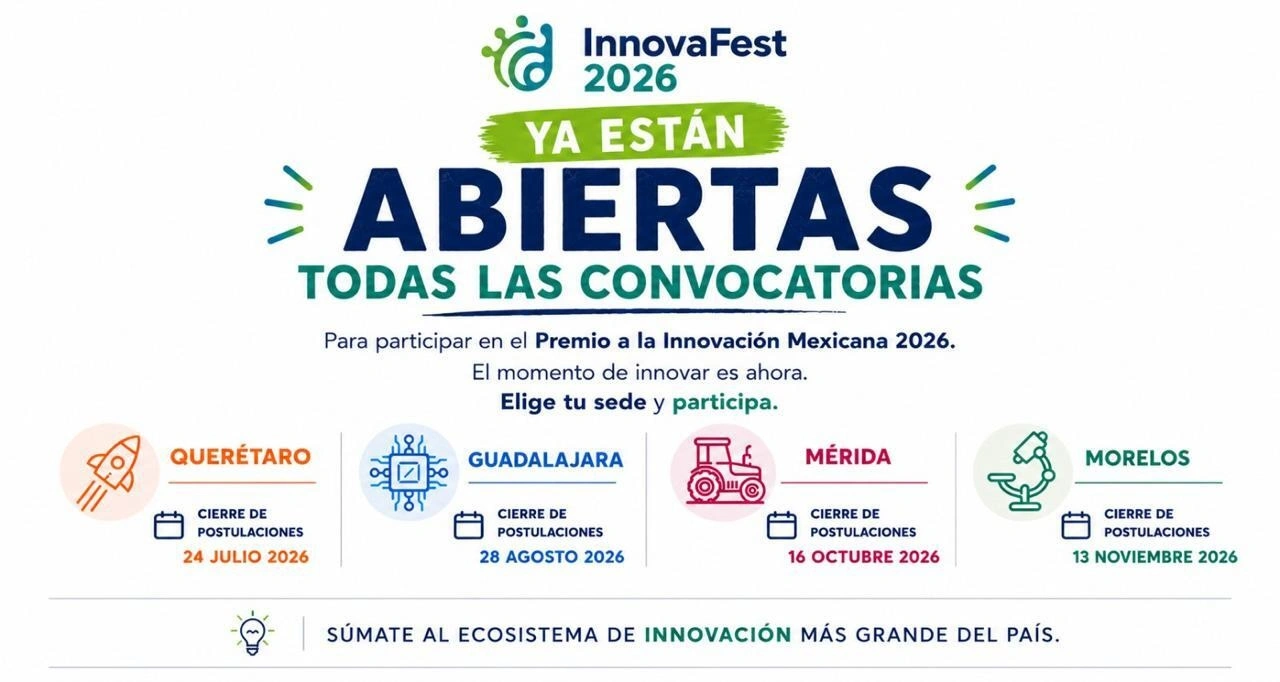 InnovaFest 2026

YA ESTÁN
ABIERTAS
TODAS LAS CONVOCATORIAS

Para participar en el Premio a la Innovación Mexicana 2026.
El momento de innovar es ahora.
Elige tu sede y participa.

QUERÉTARO
CIERRE DE POSTULACIONES
24 JULIO 2026

GUADALAJARA
CIERRE DE POSTULACIONES
28 AGOSTO 2026

MÉRIDA
CIERRE DE POSTULACIONES
16 OCTUBRE 2026

MORELOS
CIERRE DE POSTULACIONES
13 NOVIEMBRE 2026

SÚMATE AL ECOSISTEMA DE INNOVACIÓN MÁS GRANDE DEL PAÍS.